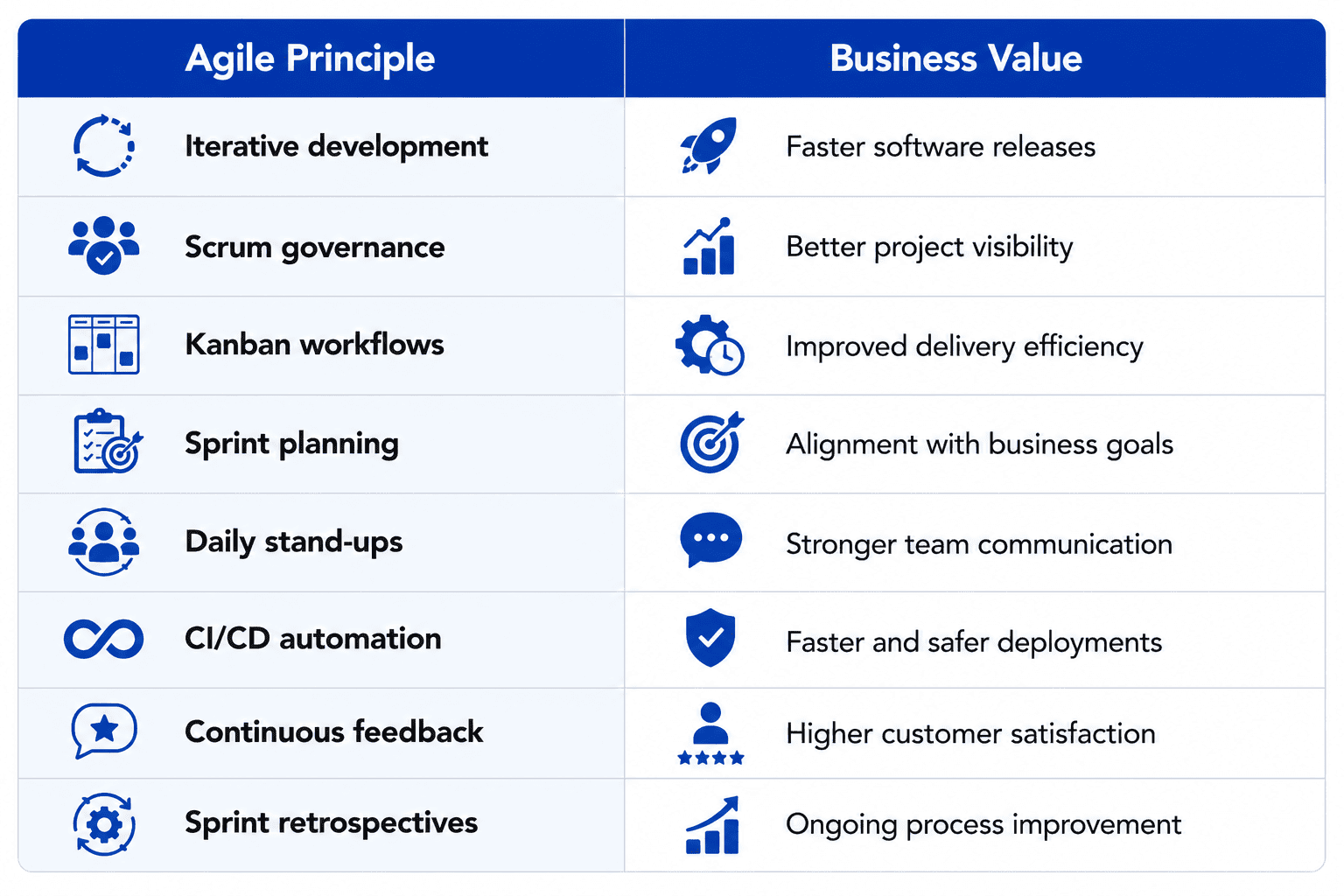 | Agile Principle | Business Value |
|---|---|
| Iterative development | Faster software releases |
| Scrum governance | Better project visibility |
| Kanban workflows | Improved delivery efficiency |
| Sprint planning | Alignment with business goals |
| Daily stand-ups | Stronger team communication |
| CI/CD automation | Faster and safer deployments |
| Continuous feedback | Higher customer satisfaction |
| Sprint retrospectives | Ongoing process improvement |